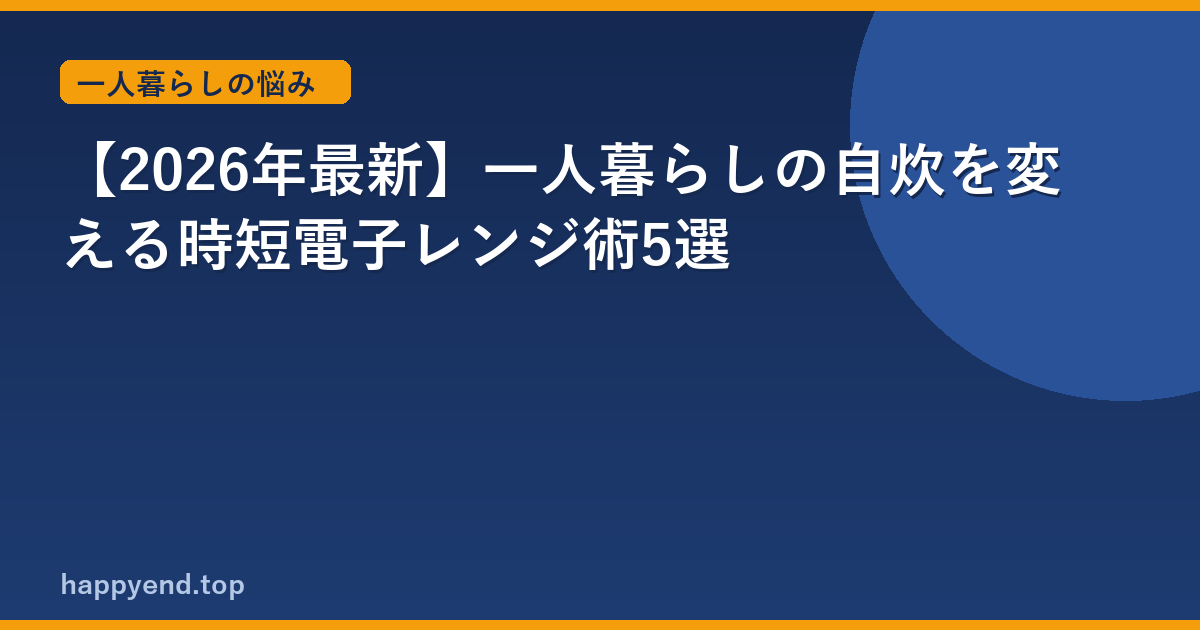 一人暮らしの悩み

【2026年最新】一人暮らしの自炊を変える時短電子レンジ術5選

happyend.top